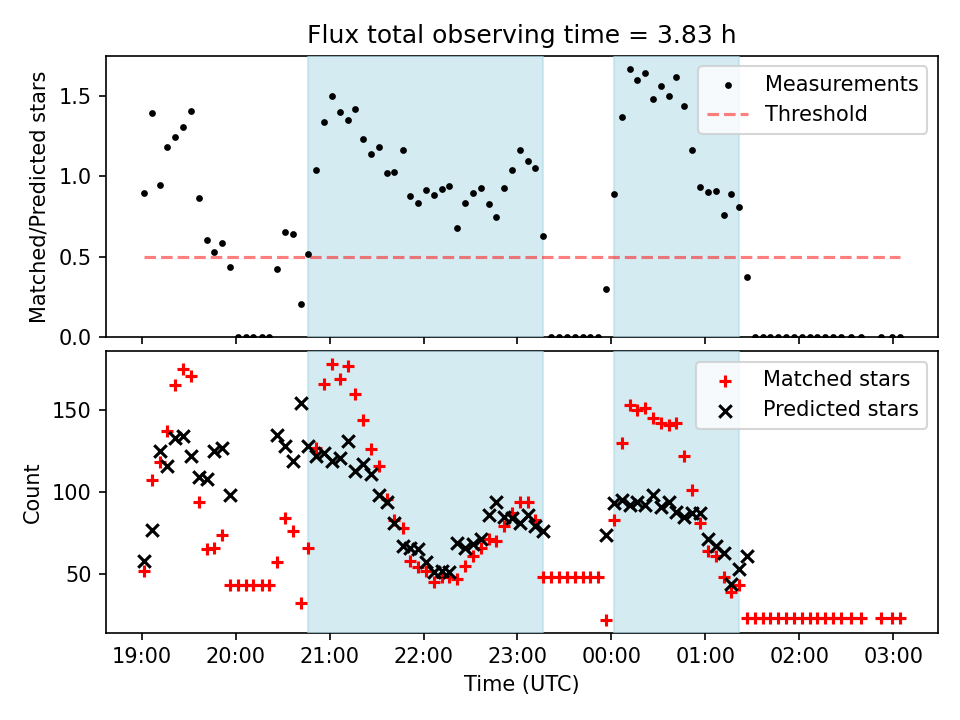 Flux total observing time = 3.83 h

Matched/Predicted stars

1.5
1.0
0.5
0.0

Measurements
Threshold

Count

150
100
50

Matched stars
Predicted stars

19:00 20:00 21:00 22:00 23:00 00:00 01:00 02:00 03:00

Time (UTC)